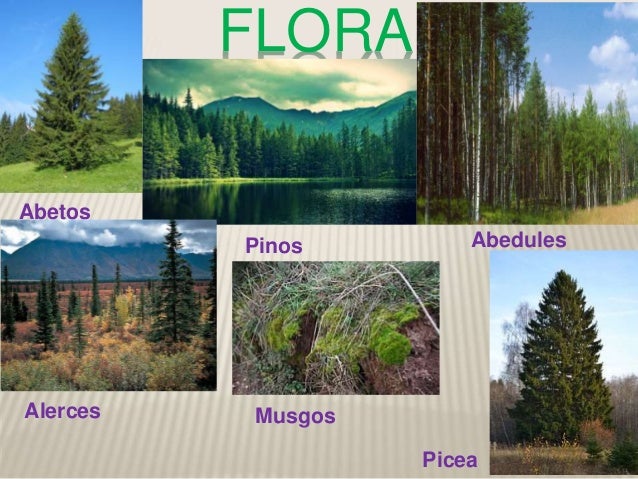 FLORA

Abetos

Pinos

Abedules

Alerces

Musgos

Picea